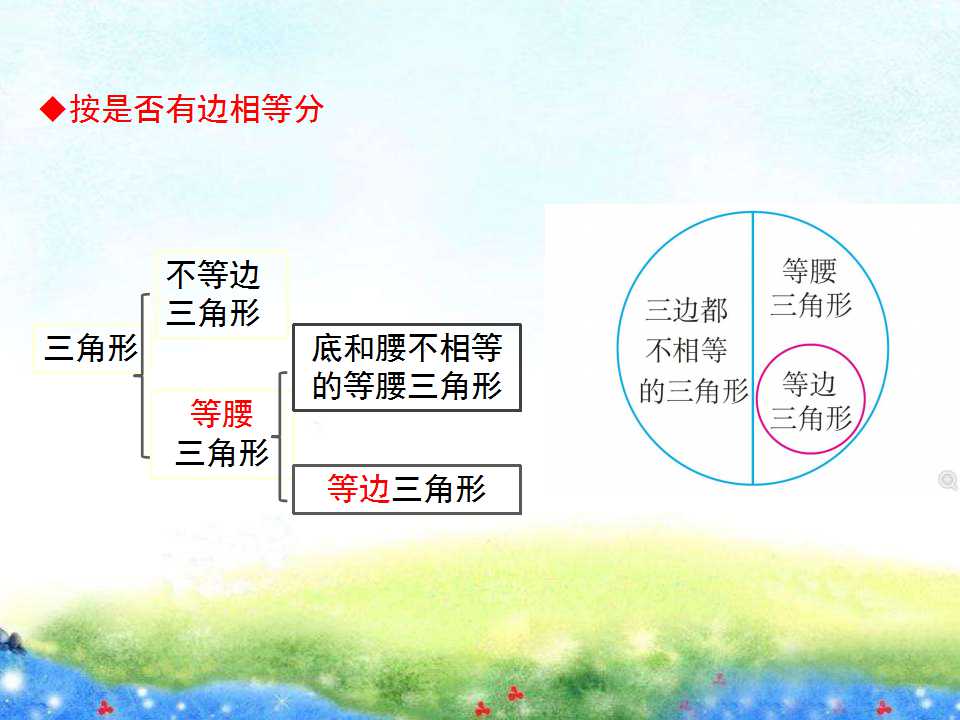 ◆按是否有边相等分

三角形

不等边三角形

等腰三角形

底和腰不相等的等腰三角形

等边三角形

三边都不相等的三角形

等腰三角形

等边三角形